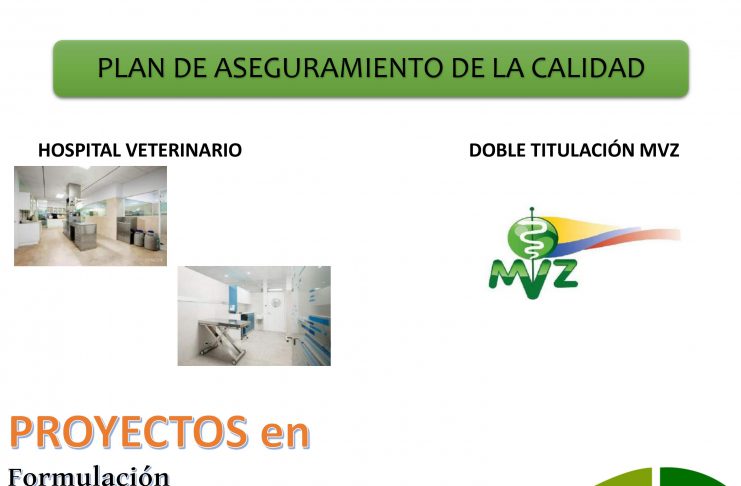 PLAN DE ASEGURAMIENTO DE LA CALIDAD

HOSPITAL VETERINARIO

DOBLE TITULACIÓN MVZ

MVZ

PROYECTOS en

Formulación